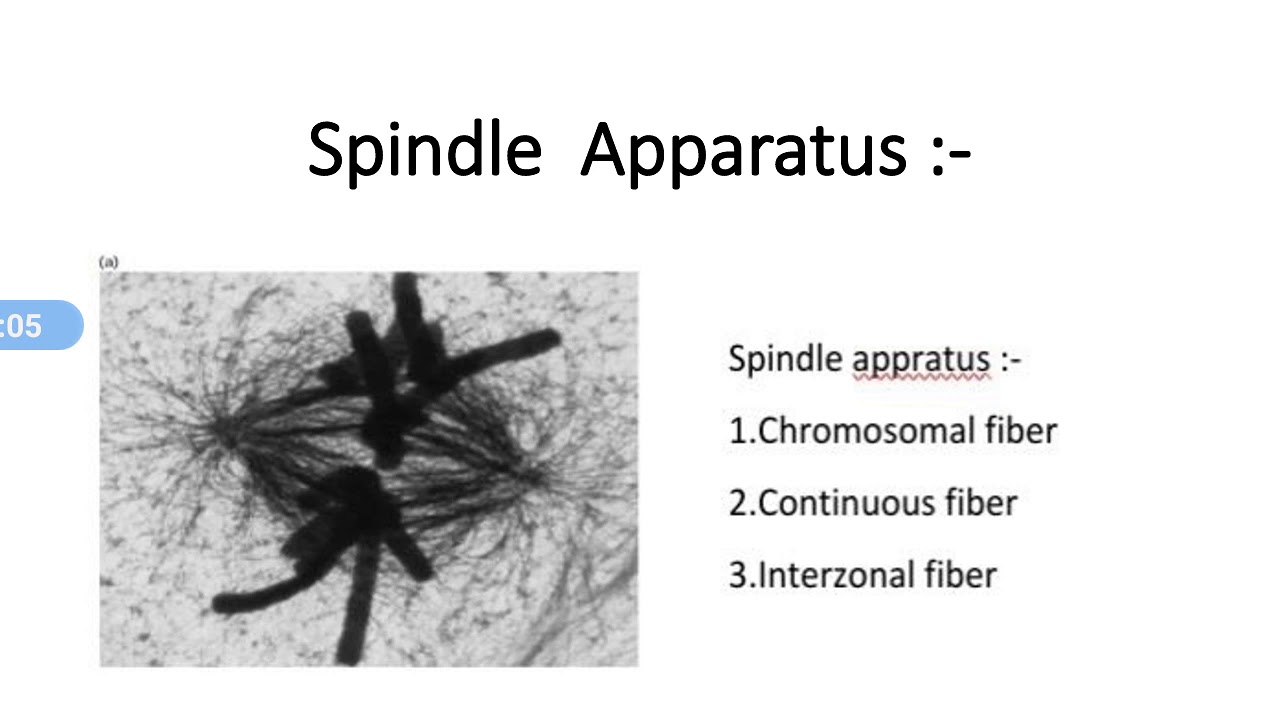 Spindle Apparatus :-

(a)

:05

Spindle appratus :-

1.Chromosomal fiber

2.Continuous fiber

3.Interzonal fiber